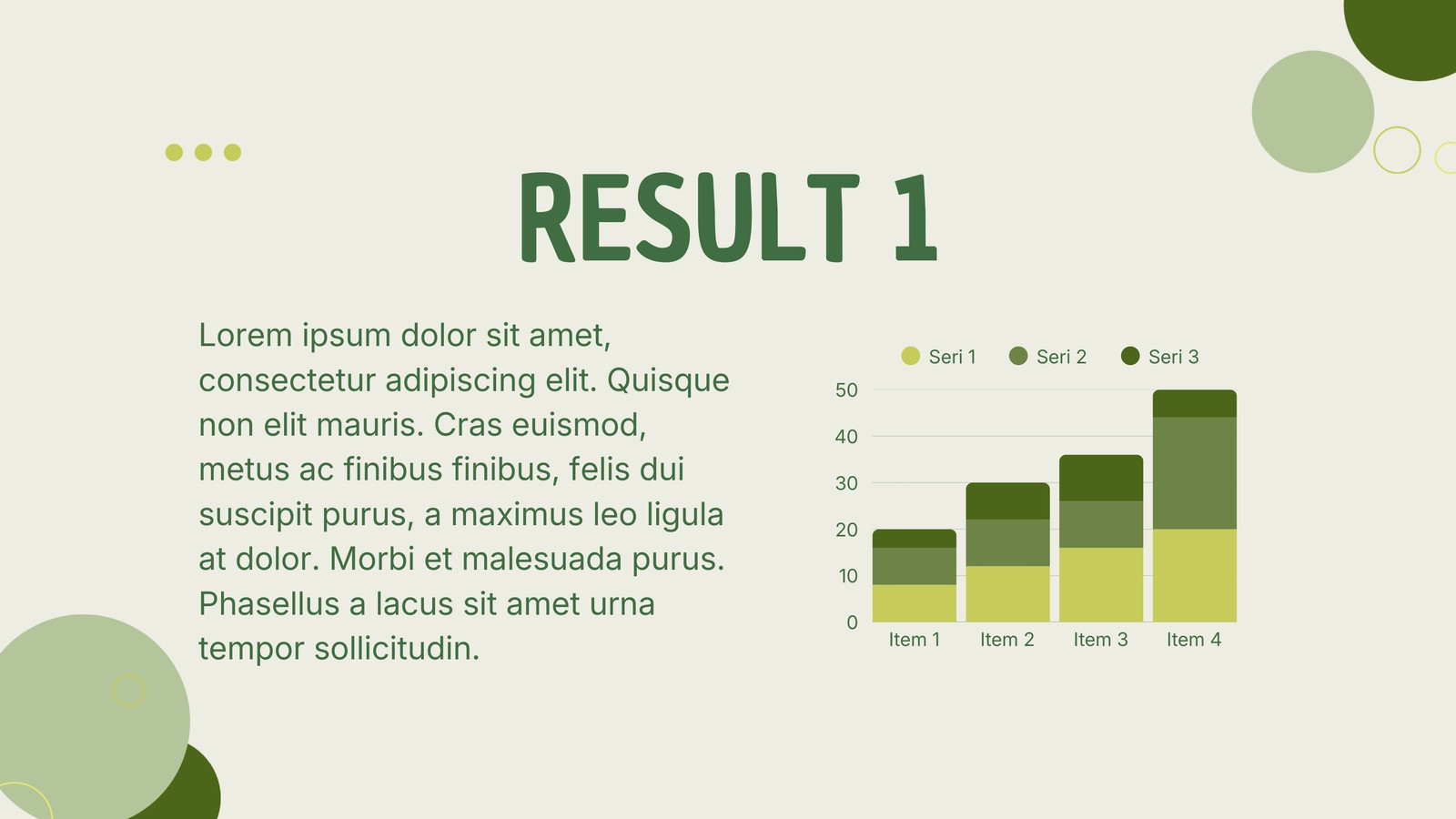 RESULT 1

Lorem ipsum dolor sit amet, consectetur adipiscing elit. Quisque non elit mauris. Cras euismod, metus ac finibus finibus, felis dui suscipit purus, a maximus leo ligula at dolor. Morbi et malesuada purus. Phasellus a lacus sit amet urna tempor sollicitudin.

Seri 1 Seri 2 Seri 3

50
40
30
20
10
0

Item 1 Item 2 Item 3 Item 4